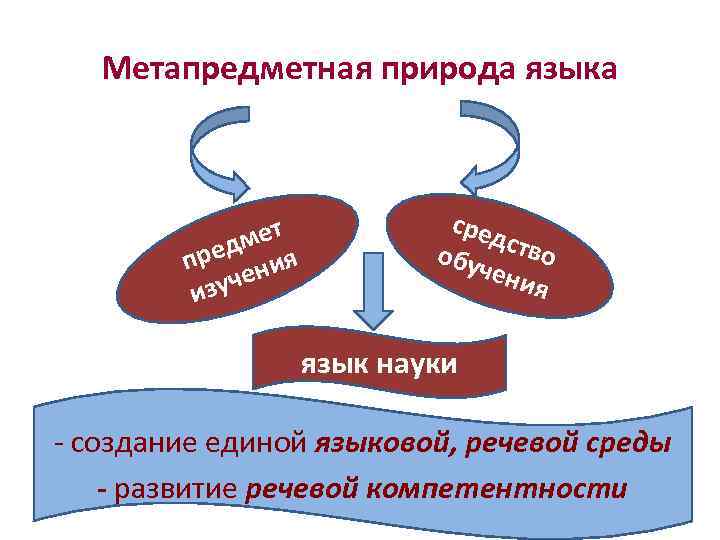 Метапредметная природа языка

предмет изучения

средство обучения

язык науки

- создание единой языковой, речевой среды

- развитие речевой компетентности